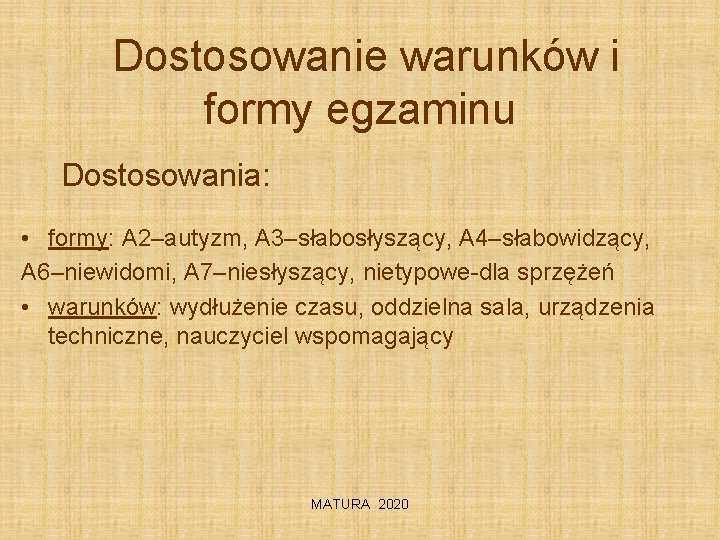 Dostosowanie warunków i formy egzaminu

Dostosowania:

• formy: A2–autyzm, A3–słabosłyszący, A4–słabowidzący, A6–niewidomi, A7–niesłyszący, nietypowe-dla sprzężeń
• warunków: wydłużenie czasu, oddzielna sala, urządzenia techniczne, nauczyciel wspomagający

MATURA 2020